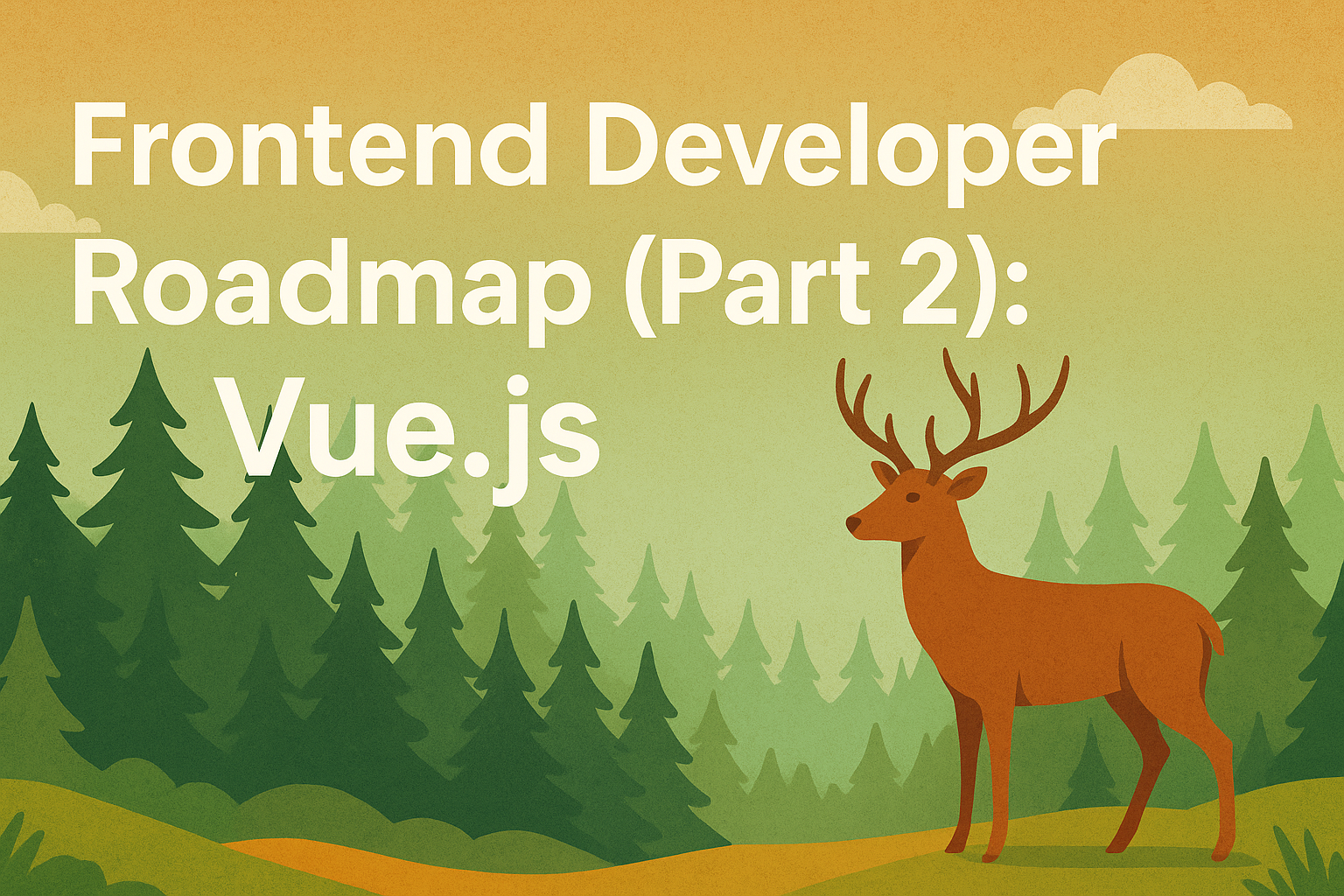 Frontend Developer Roadmap (Part 2): Vue.js